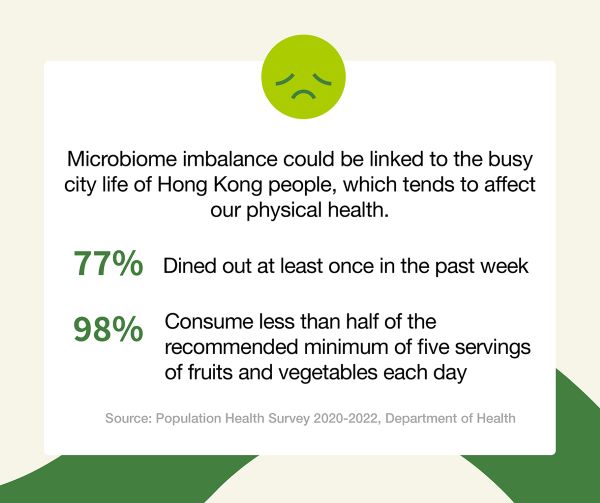 Microbiome imbalance could be linked to the busy city life of Hong Kong people, which tends to affect our physical health.

77% Dined out at least once in the past week

98% Consume less than half of the recommended minimum of five servings of fruits and vegetables each day

Source: Population Health Survey 2020-2022, Department of Health